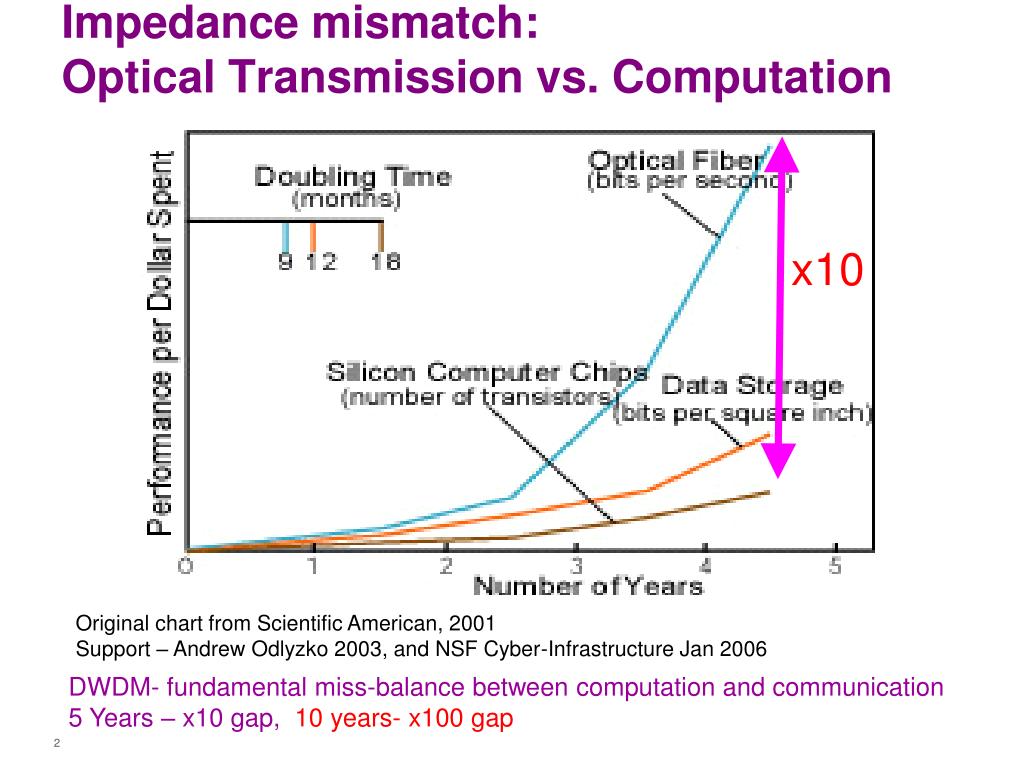 Impedance mismatch:
Optical Transmission vs. Computation

Performance per Dollar Spent

Doubling Time
(months)

9 12 18

Optical Fiber
(bits per second)

x10

Silicon Computer Chips
(number of transistors)

Data Storage
(bits per square inch)

0 1 2 3 4 5
Number of Years

Original chart from Scientific American, 2001
Support – Andrew Odlyzko 2003, and NSF Cyber-Infrastructure Jan 2006

DWDM- fundamental miss-balance between computation and communication
5 Years – x10 gap, 10 years- x100 gap

2